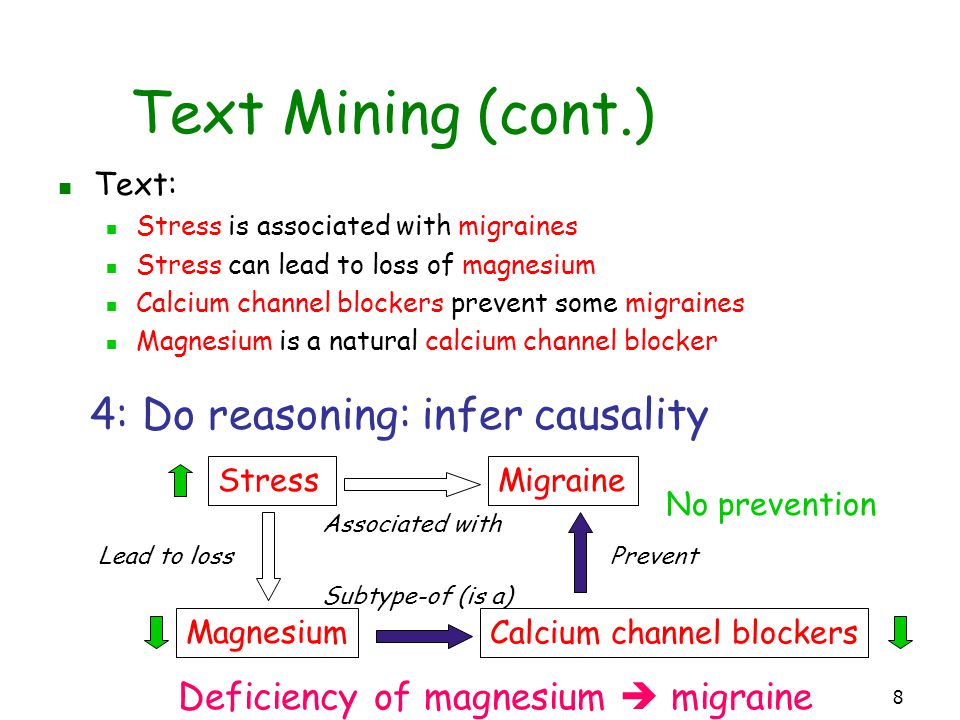 Text Mining (cont.)

Text:

Stress is associated with migraines

Stress can lead to loss of magnesium

Calcium channel blockers prevent some migraines

Magnesium is a natural calcium channel blocker

4: Do reasoning: infer causality

Stress

Migraine

No prevention

Associated with

Lead to loss

Prevent

Subtype-of (is a)

Magnesium

Calcium channel blockers

Deficiency of magnesium ➔ migraine

8